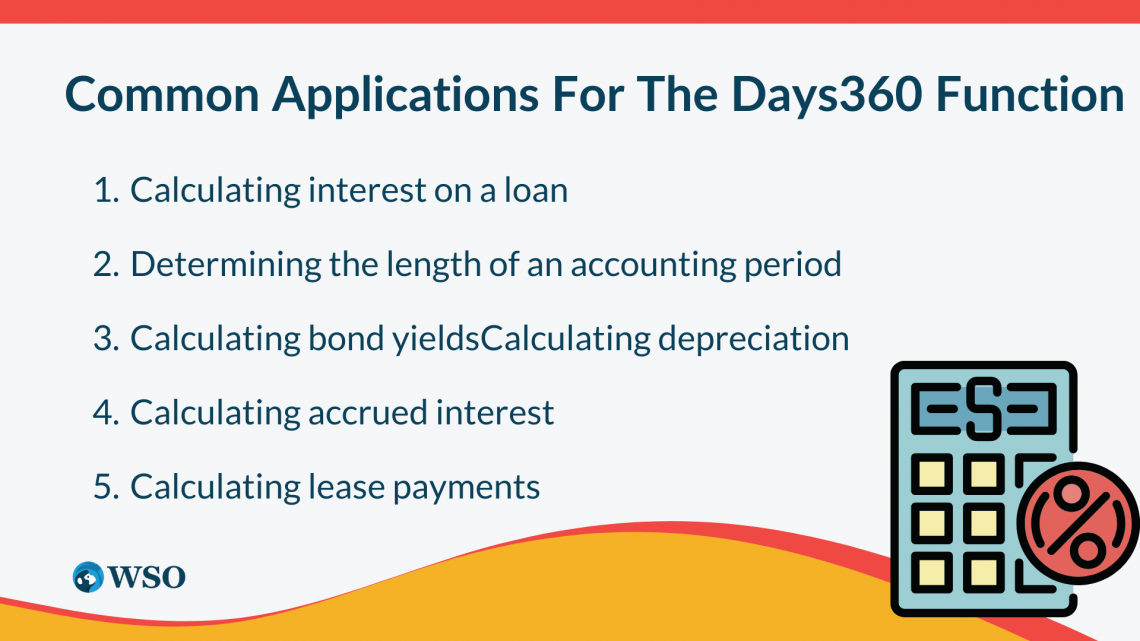 Common Applications For The Days360 Function

1. Calculating interest on a loan
2. Determining the length of an accounting period
3. Calculating bond yieldsCalculating depreciation
4. Calculating accrued interest
5. Calculating lease payments

WSO